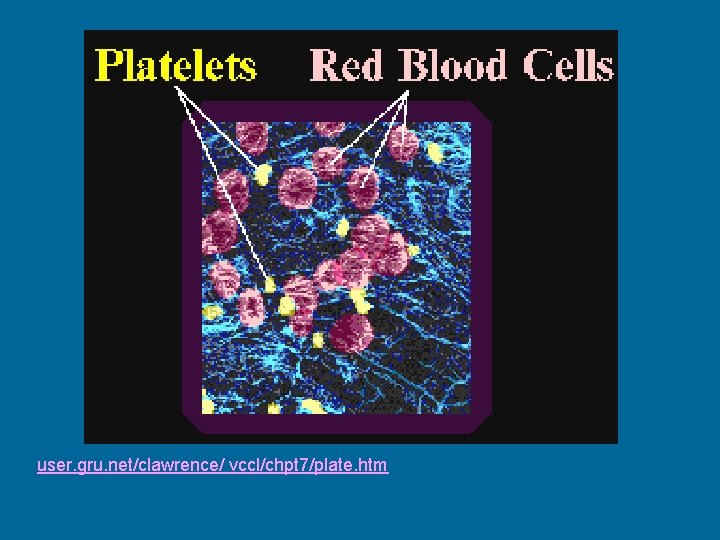 Platelets Red Blood Cells

user.gru.net/clawrence/ vccl/chpt7/plate.htm